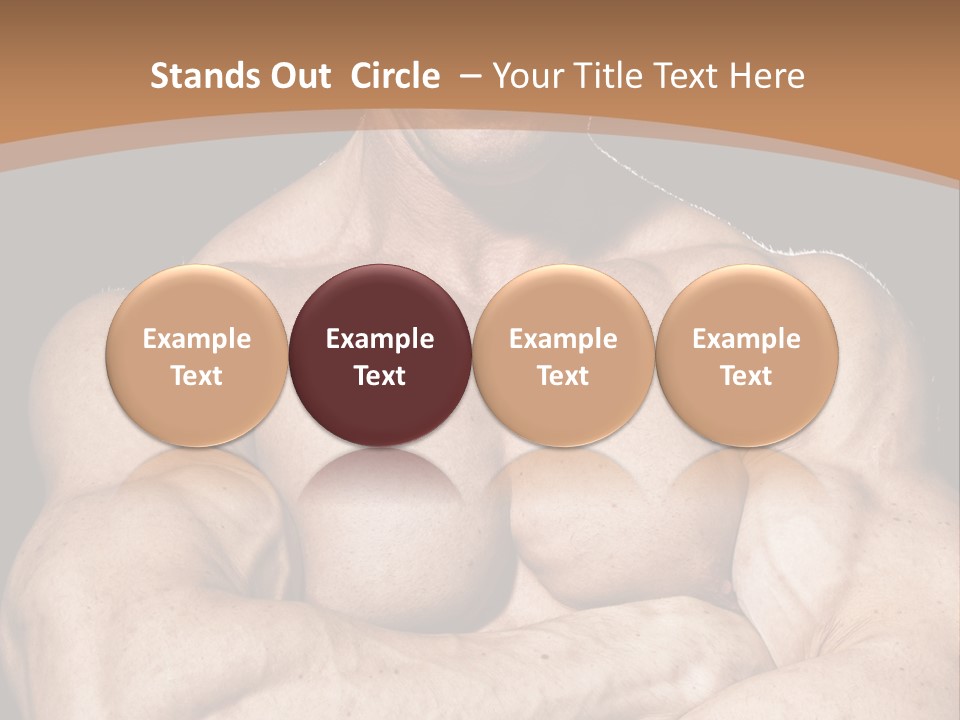 Stands Out Circle – Your Title Text Here

Example Text

Example Text

Example Text

Example Text